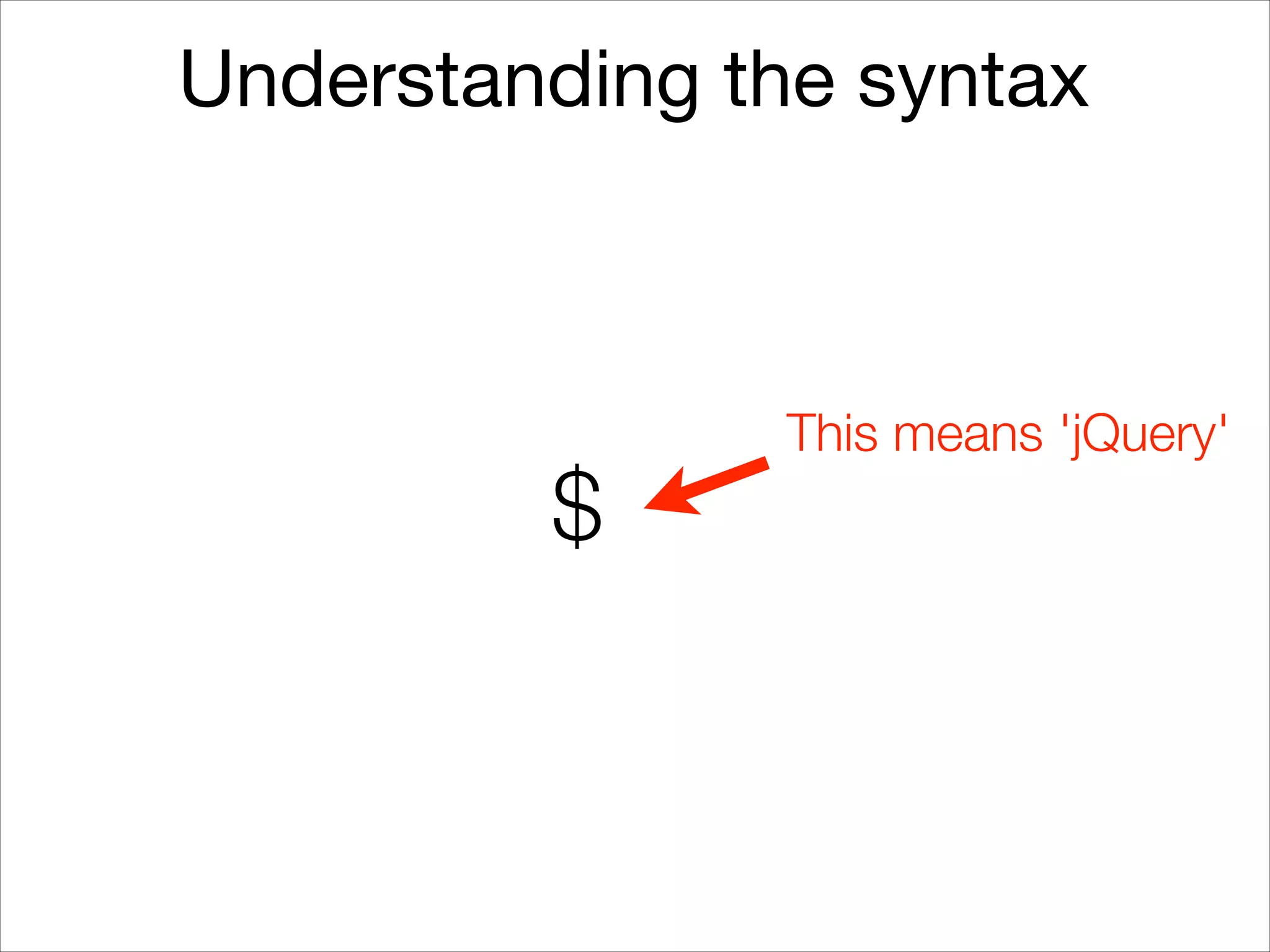 Understanding the syntax

This means 'jQuery'

\$